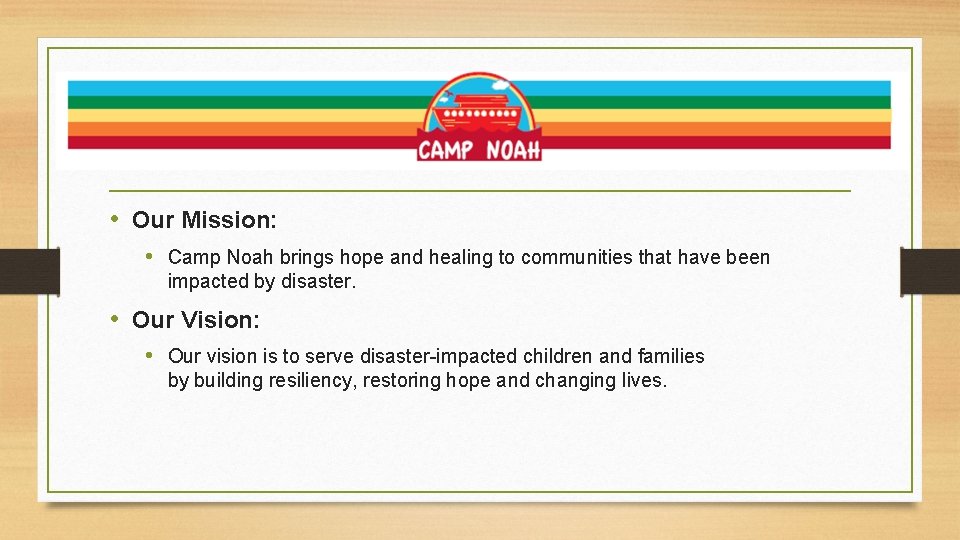 CAMP NOAH

• Our Mission:

• Camp Noah brings hope and healing to communities that have been impacted by disaster.

• Our Vision:

• Our vision is to serve disaster-impacted children and families by building resiliency, restoring hope and changing lives.